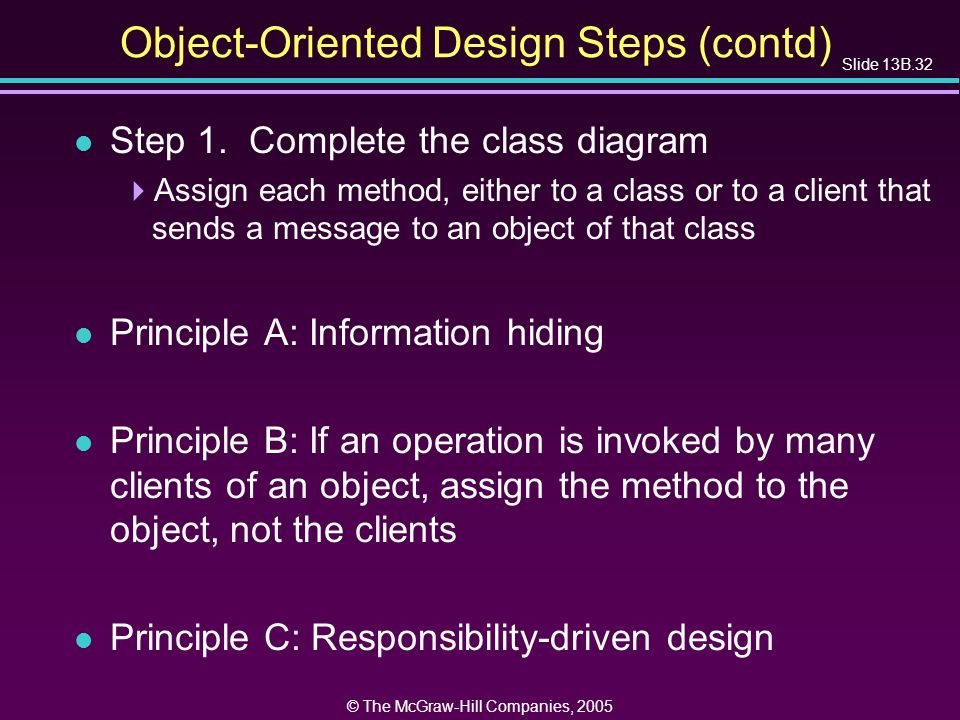 Object-Oriented Design Steps (contd)

Slide 13B.32

Step 1. Complete the class diagram

Assign each method, either to a class or to a client that sends a message to an object of that class

Principle A: Information hiding

Principle B: If an operation is invoked by many clients of an object, assign the method to the object, not the clients

Principle C: Responsibility-driven design

© The McGraw-Hill Companies, 2005